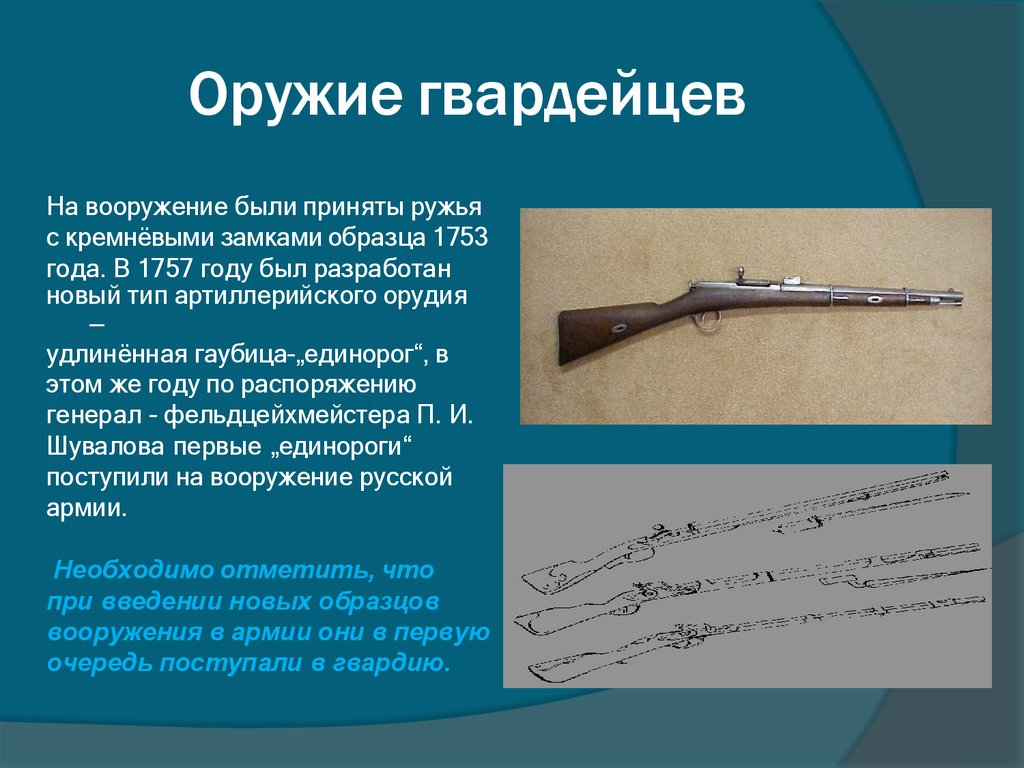 Оружие гвардейцев

На вооружение были приняты ружья с кремнёвыми замками образца 1753 года. В 1757 году был разработан новый тип артиллерийского орудия – удлинённая гаубица-„единорог“, в этом же году по распоряжению генерал - фельдцейхмейстера П. И. Шувалова первые „единороги“ поступили на вооружение русской армии.

Необходимо отметить, что при введении новых образцов вооружения в армии они в первую очередь поступали в гвардию.